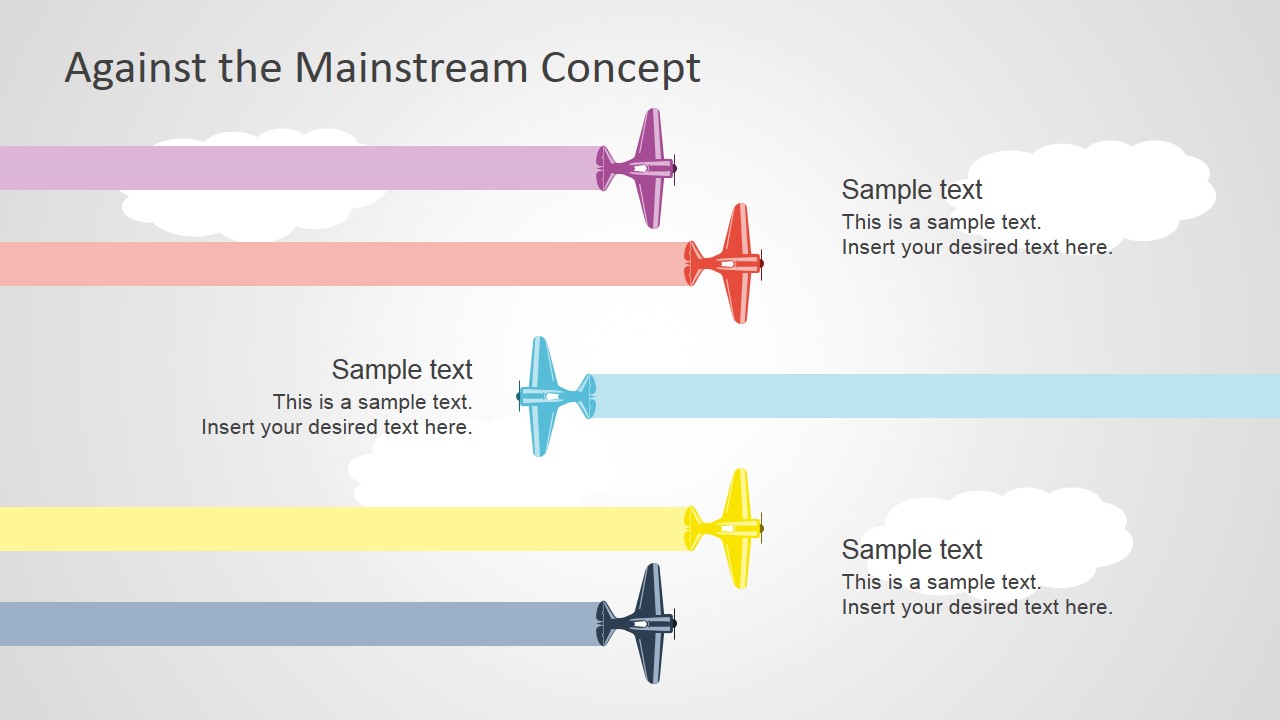 Against the Mainstream Concept

Sample text
This is a sample text.
Insert your desired text here.

Sample text
This is a sample text.
Insert your desired text here.

Sample text
This is a sample text.
Insert your desired text here.